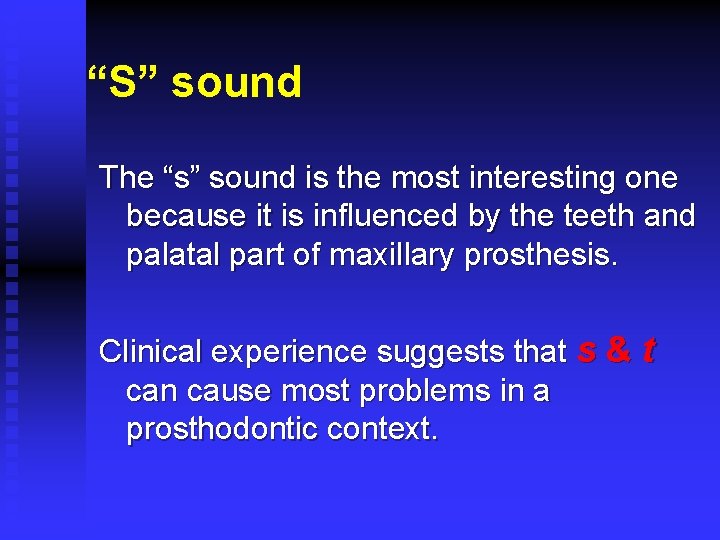 “S” sound

The “s” sound is the most interesting one because it is influenced by the teeth and palatal part of maxillary prosthesis.

Clinical experience suggests that s & t can cause most problems in a prosthodontic context.